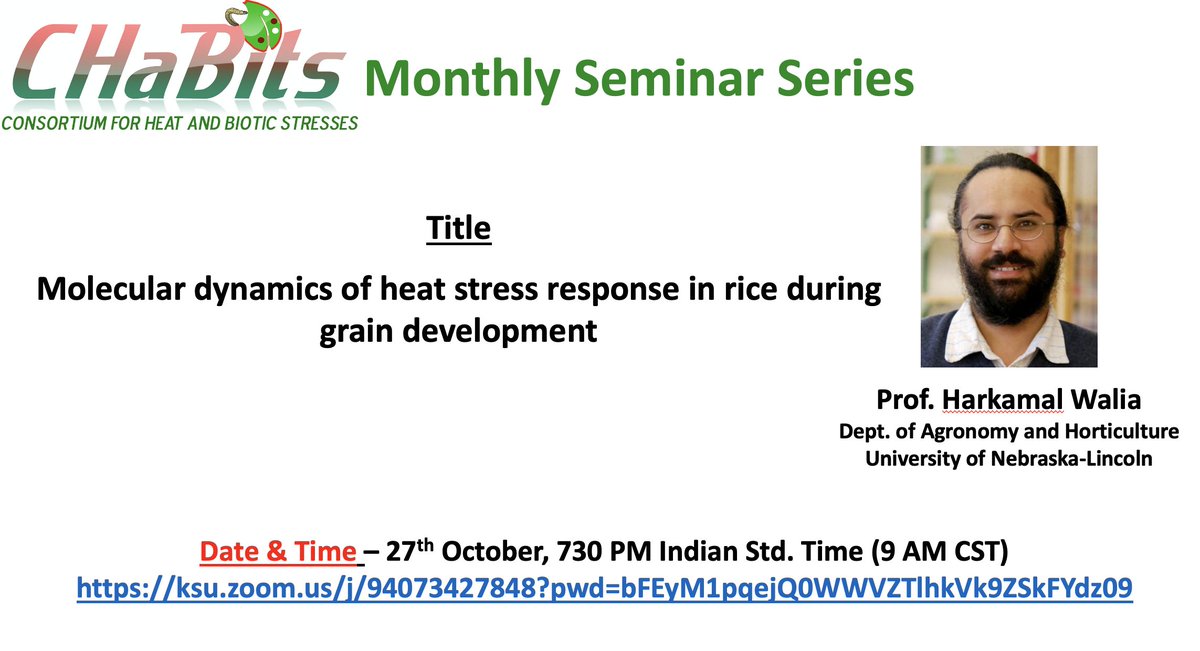 CHaBits
CONSORTIUM FOR HEAT AND BIOTIC STRESSES

Monthly Seminar Series

Title

Molecular dynamics of heat stress response in rice during grain development

Prof. Harkamal Walia
Dept. of Agronomy and Horticulture
University of Nebraska-Lincoln

Date & Time – 27$^{th}$ October, 730 PM Indian Std. Time (9 AM CST)
https://ksu.zoom.us/j/94073427848?pwd=bFEyM1pqejQ0WWVZTlhkVk9ZSkFYdz09